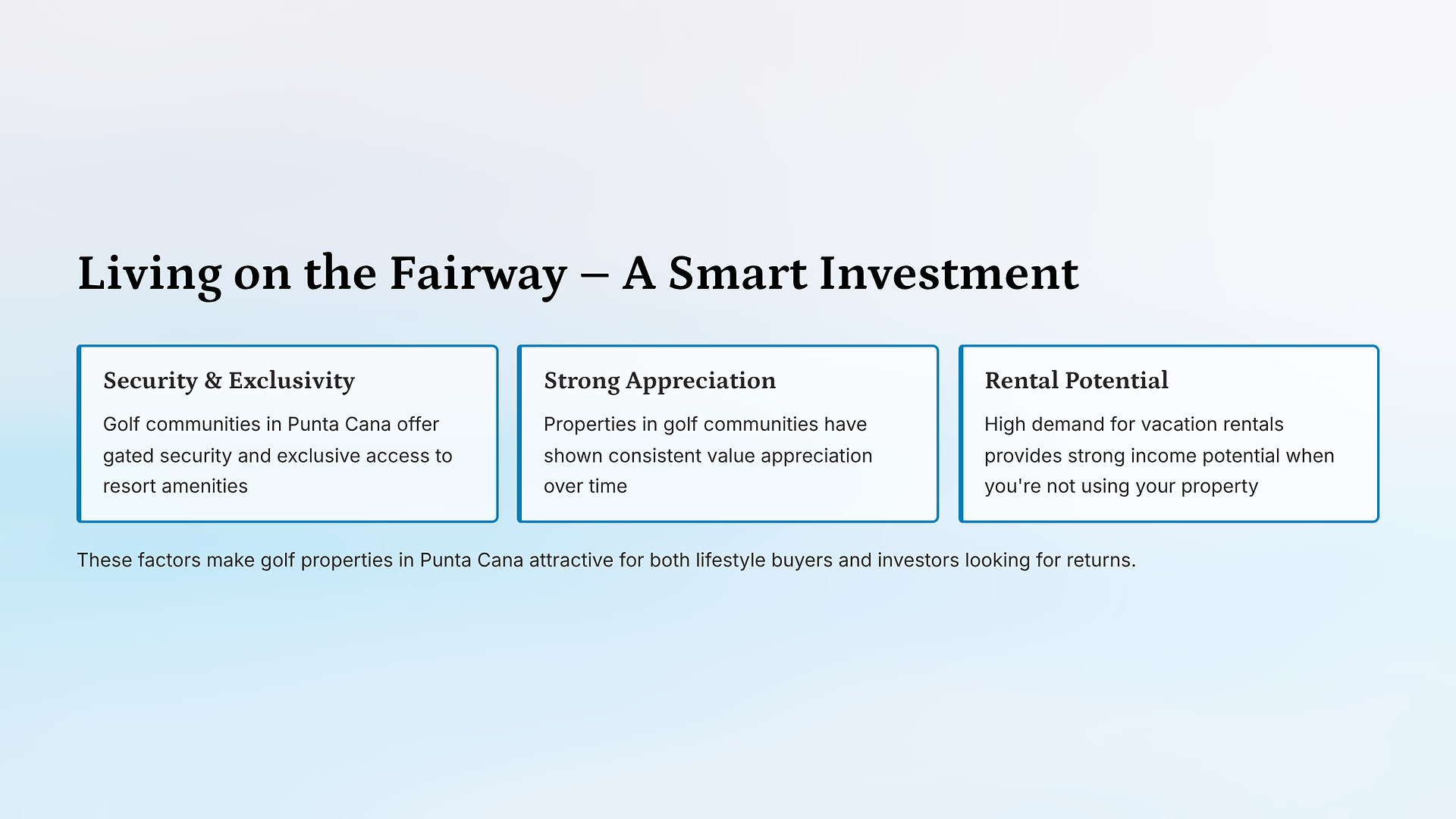 Living on the Fairway – A Smart Investment

Security & Exclusivity

Golf communities in Punta Cana offer gated security and exclusive access to resort amenities

Strong Appreciation

Properties in golf communities have shown consistent value appreciation over time

Rental Potential

High demand for vacation rentals provides strong income potential when you're not using your property

These factors make golf properties in Punta Cana attractive for both lifestyle buyers and investors looking for returns.